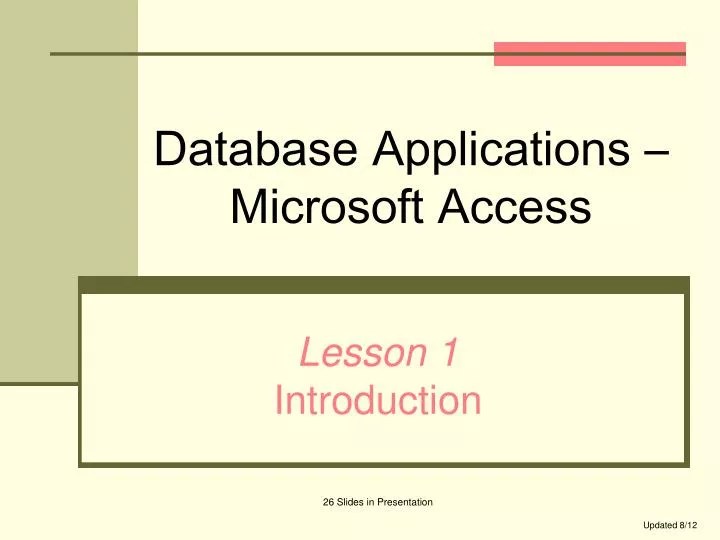 Database Applications – Microsoft Access

Lesson 1
Introduction

26 Slides in Presentation

Updated 8/12